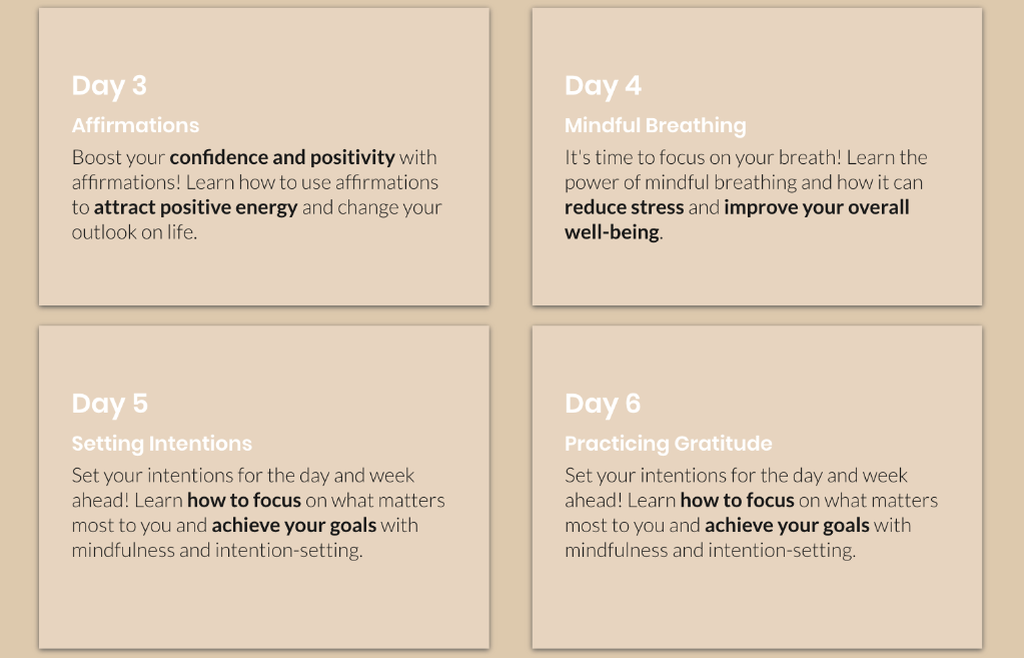 Day 3

Affirmations

Boost your confidence and positivity with affirmations! Learn how to use affirmations to attract positive energy and change your outlook on life.

Day 4

Mindful Breathing

It's time to focus on your breath! Learn the power of mindful breathing and how it can reduce stress and improve your overall well-being.

Day 5

Setting Intentions

Set your intentions for the day and week ahead! Learn how to focus on what matters most to you and achieve your goals with mindfulness and intention-setting.

Day 6

Practicing Gratitude

Set your intentions for the day and week ahead! Learn how to focus on what matters most to you and achieve your goals with mindfulness and intention-setting.